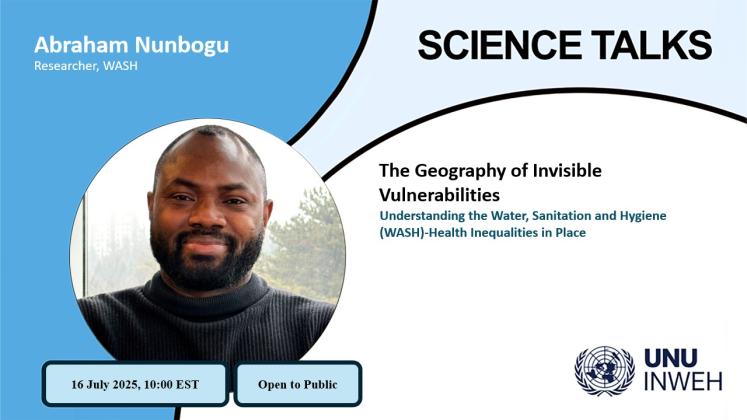 Abraham Nunbogu
Researcher, WASH

SCIENCE TALKS

The Geography of Invisible Vulnerabilities
Understanding the Water, Sanitation and Hygiene (WASH)-Health Inequalities in Place

16 July 2025, 10:00 EST

Open to Public

UNU
INWEH